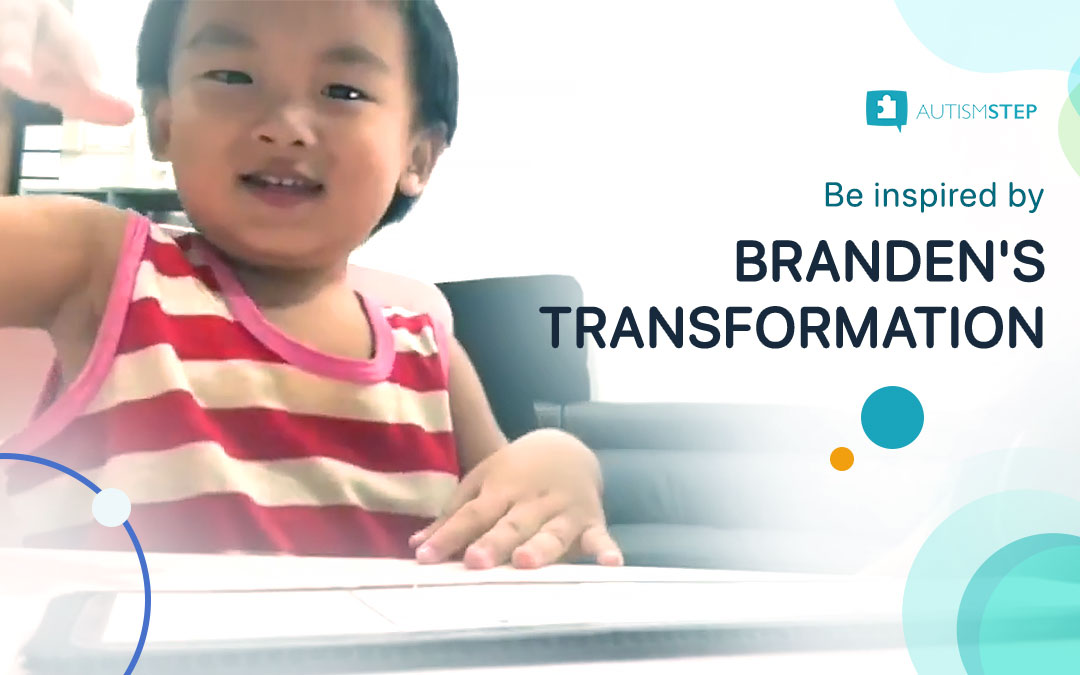 AUTISMSTEP

Be inspired by

BRANDEN'S TRANSFORMATION